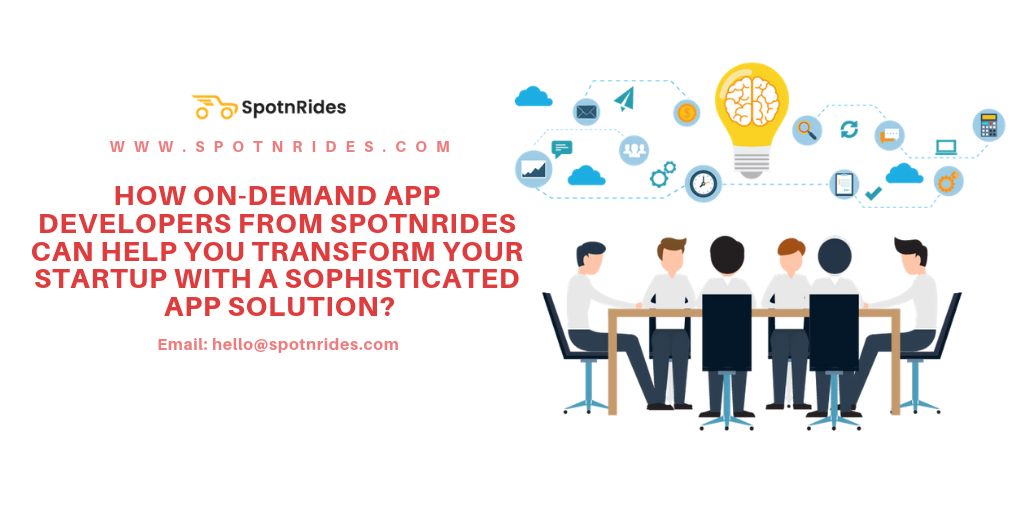 SpotnRides

WWW.SPOTNRIDES.COM

HOW ON-DEMAND APP DEVELOPERS FROM SPOTNRIDES CAN HELP YOU TRANSFORM YOUR STARTUP WITH A SOPHISTICATED APP SOLUTION?

Email: hello@spotnrides.com